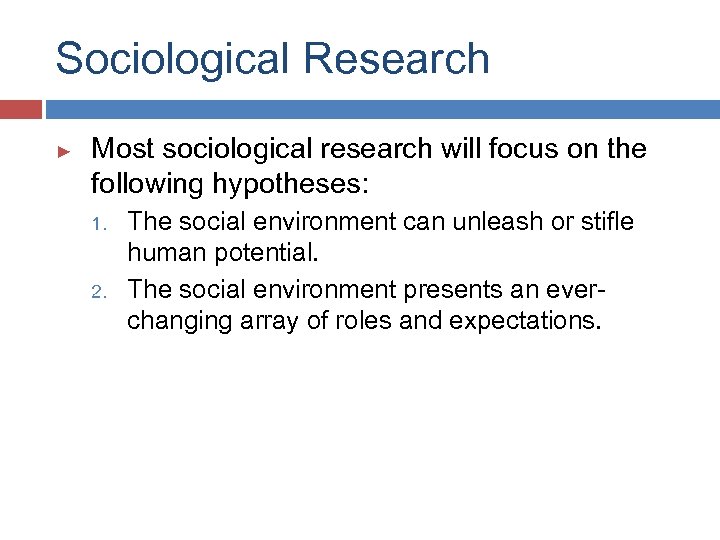 Sociological Research

► Most sociological research will focus on the following hypotheses:

1. The social environment can unleash or stifle human potential.

2. The social environment presents an ever-changing array of roles and expectations.